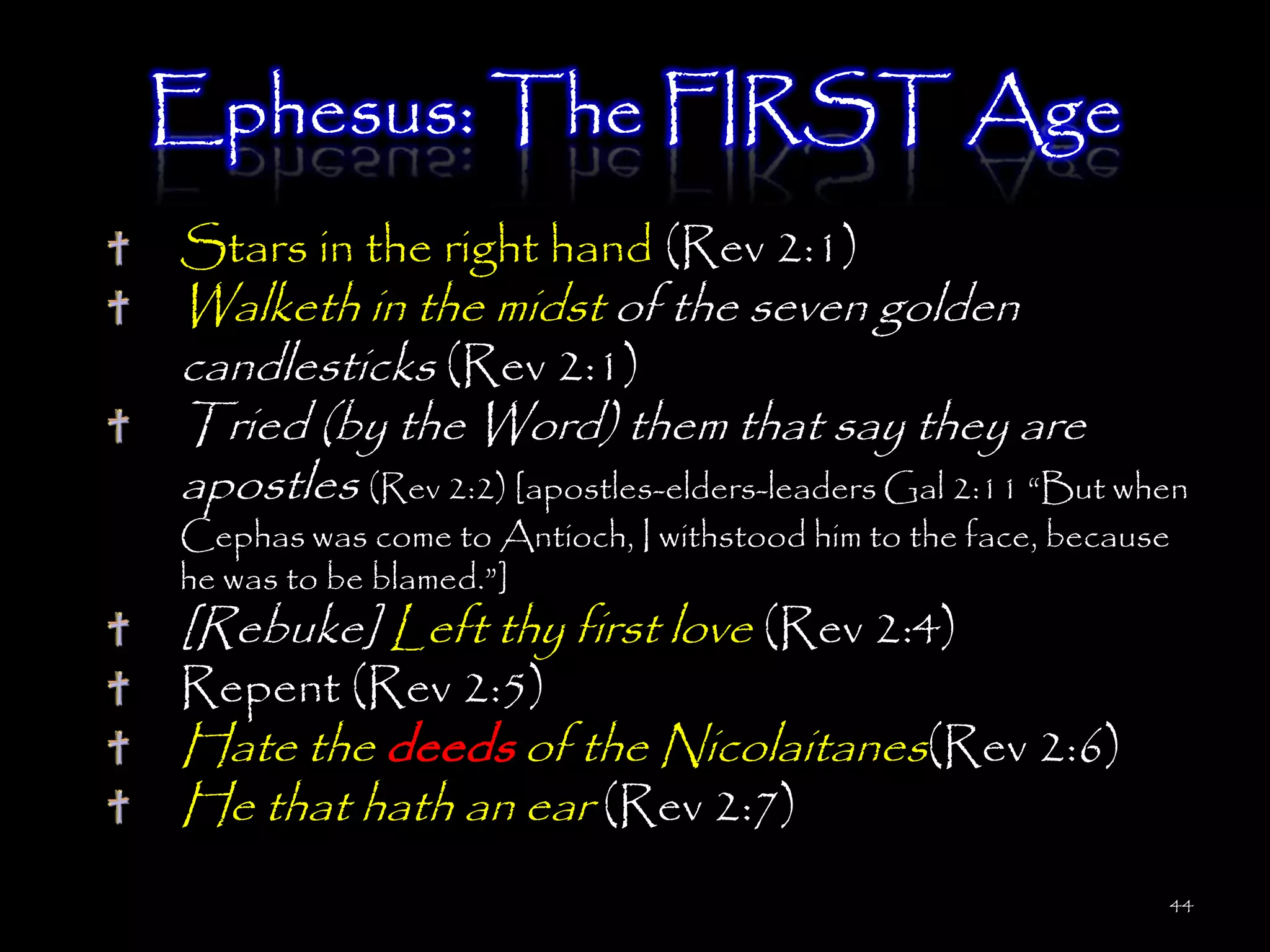 Ephesus: The FIRST Age

Stars in the right hand (Rev 2:1)

Walketh in the midst of the seven golden candlesticks (Rev 2:1)

Tried (by the Word) them that say they are apostles (Rev 2:2) [apostles-elders-leaders Gal 2:11 “But when Cephas was come to Antioch, I withstood him to the face, because he was to be blamed.”]

[Rebuke] Left thy first love (Rev 2:4)

Repent (Rev 2:5)

Hate the deeds of the Nicolaitanes(Rev 2:6)

He that hath an ear (Rev 2:7)

44